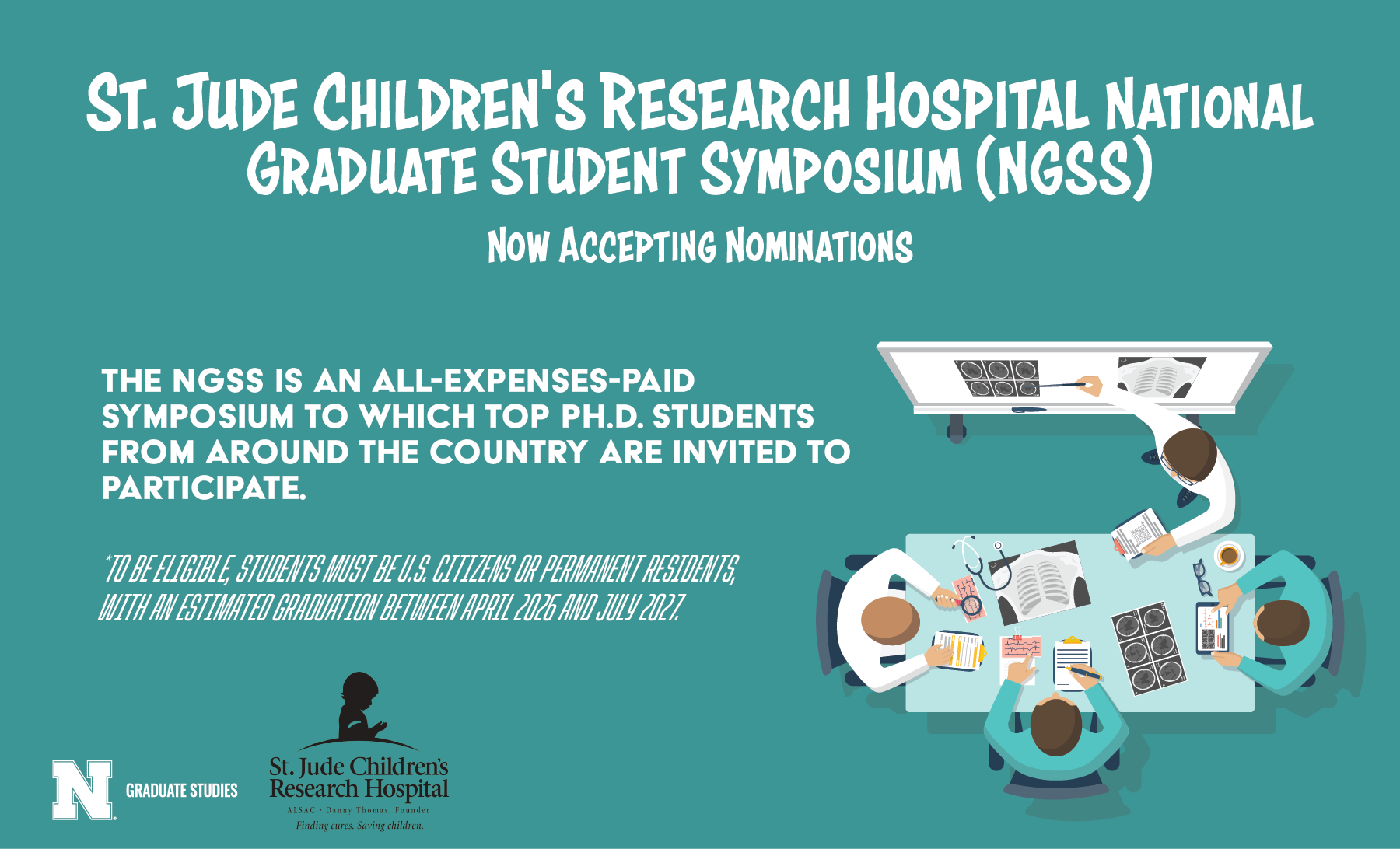 St. Jude Children's Research Hospital National Graduate Student Symposium (NGSS)

Now Accepting Nominations

THE NGSS IS AN ALL-EXPENSES-PAID SYMPOSIUM TO WHICH TOP PH.D. STUDENTS FROM AROUND THE COUNTRY ARE INVITED TO PARTICIPATE.

*TO BE ELIGIBLE, STUDENTS MUST BE U.S. CITIZENS OR PERMANENT RESIDENTS, WITH AN ESTIMATED GRADUATION BETWEEN APRIL 2026 AND JULY 2027.

N GRADUATE STUDIES

St. Jude Children's Research Hospital
ALSAC • Danny Thomas, Founder
Finding cures. Saving children.